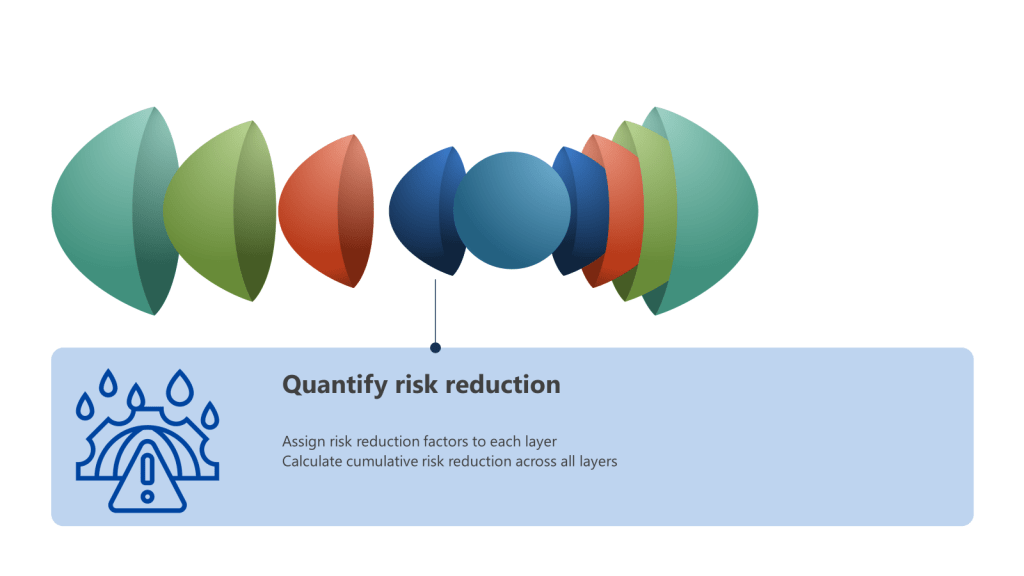 Quantify risk reduction

Assign risk reduction factors to each layer
Calculate cumulative risk reduction across all layers